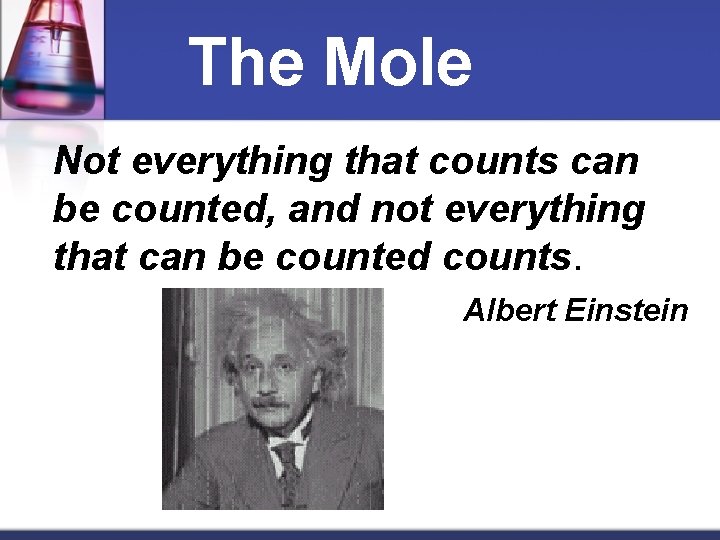 The Mole

Not everything that counts can be counted, and not everything that can be counted counts.

Albert Einstein